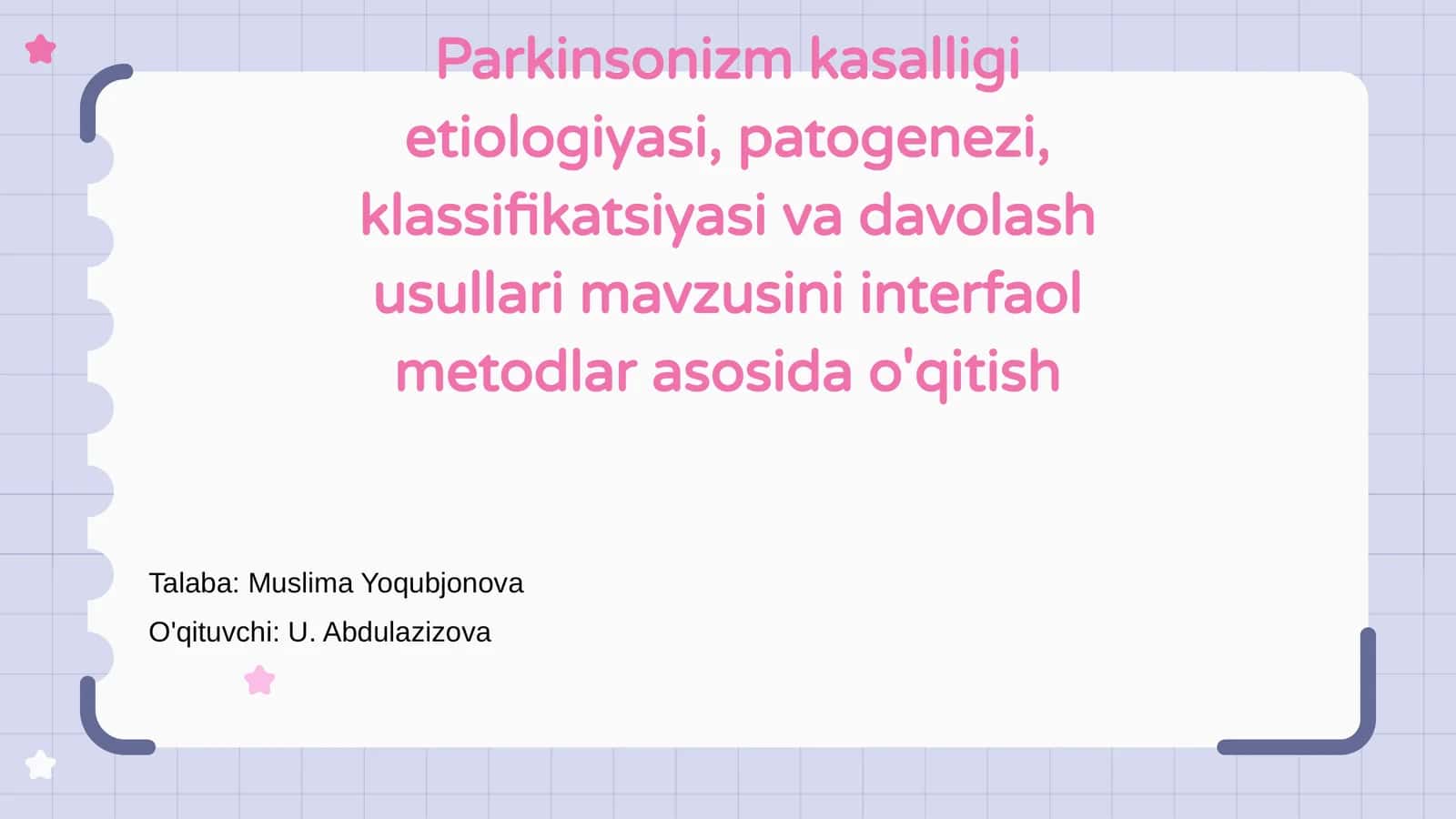 Parkinsonizm kasalligi etiologiyasi, patogenezi, klassifikatsiyasi va davolash usullari mavzusini interfaol metodlar asosida o'qitish

Talaba: Muslima Yoqubjonova
O'qituvchi: U. Abdulazizova